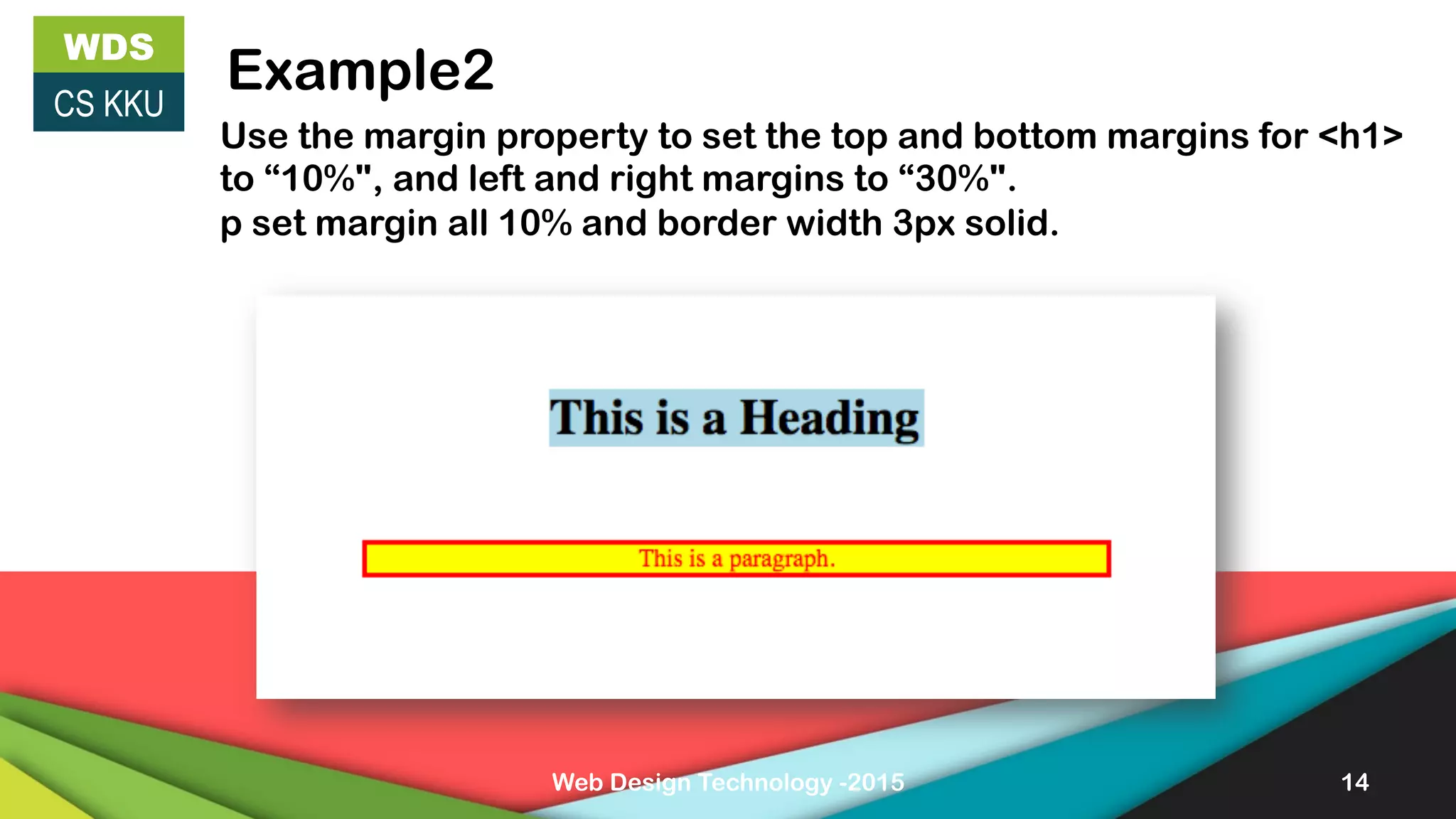 WDS
CS KKU

Example2

Use the margin property to set the top and bottom margins for <h1> to “10%", and left and right margins to “30%".
p set margin all 10% and border width 3px solid.

This is a Heading

This is a paragraph.

Web Design Technology -2015

14